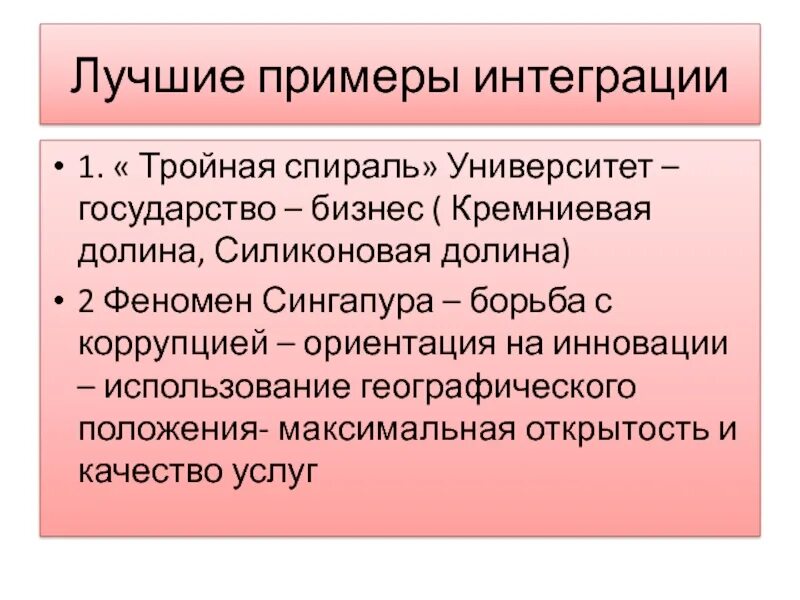 Лучшие примеры интеграции

• 1. « Тройная спираль» Университет – государство – бизнес ( Кремниевая долина, Силиконовая долина)
• 2 Феномен Сингапура – борьба с коррупцией – ориентация на инновации – использование географического положения- максимальная открытость и качество услуг